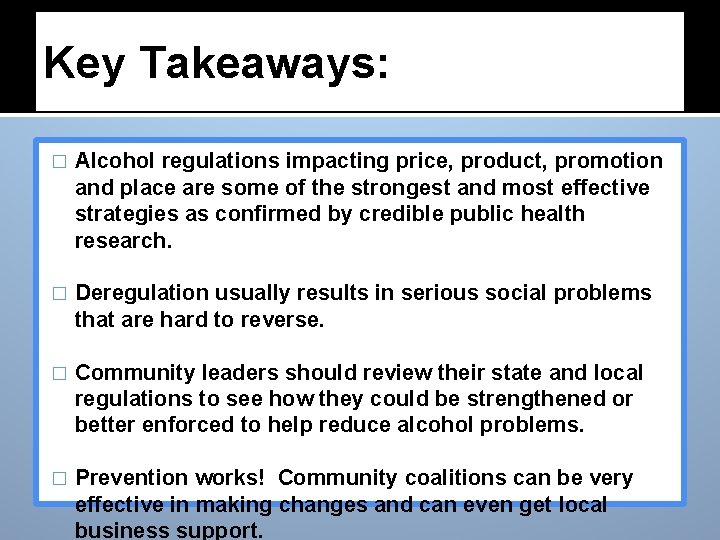 Key Takeaways:

□ Alcohol regulations impacting price, product, promotion and place are some of the strongest and most effective strategies as confirmed by credible public health research.

□ Deregulation usually results in serious social problems that are hard to reverse.

□ Community leaders should review their state and local regulations to see how they could be strengthened or better enforced to help reduce alcohol problems.

□ Prevention works! Community coalitions can be very effective in making changes and can even get local business support.